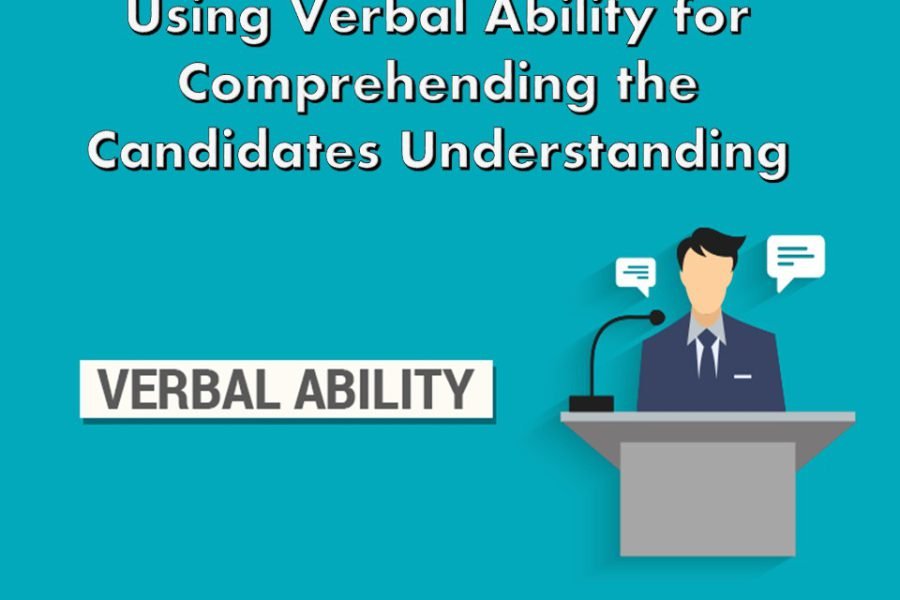 Using Verbal Ability for Comprehending the Candidates Understanding

VERBAL ABILITY